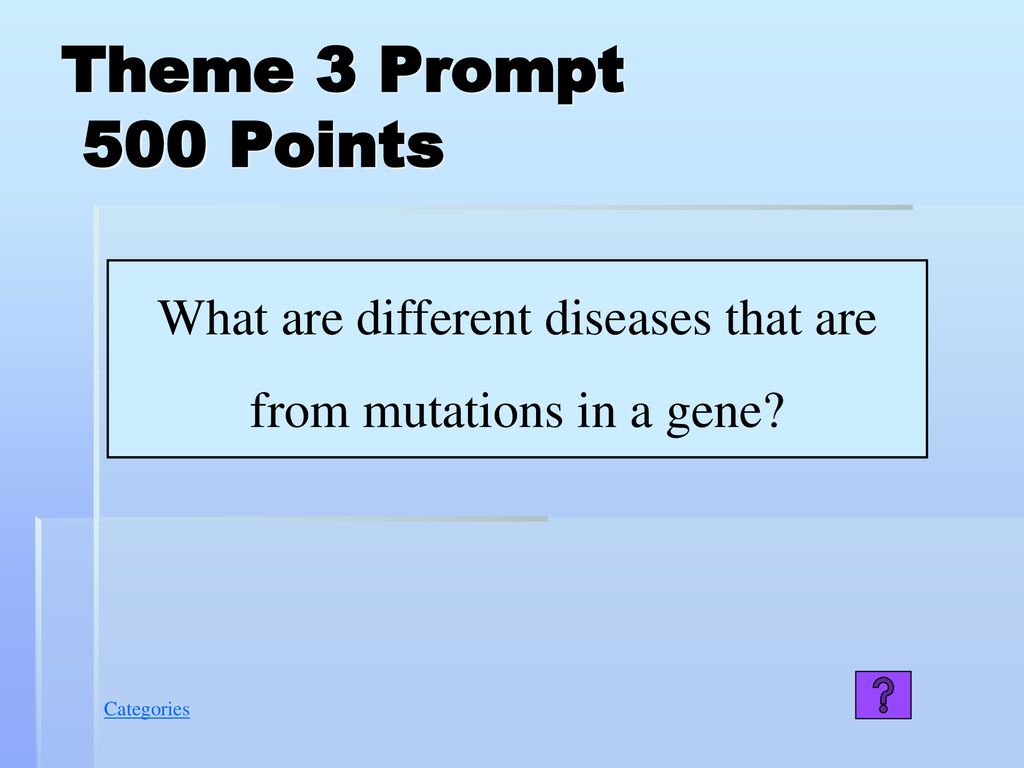 Theme 3 Prompt
500 Points

What are different diseases that are from mutations in a gene?

Categories

?